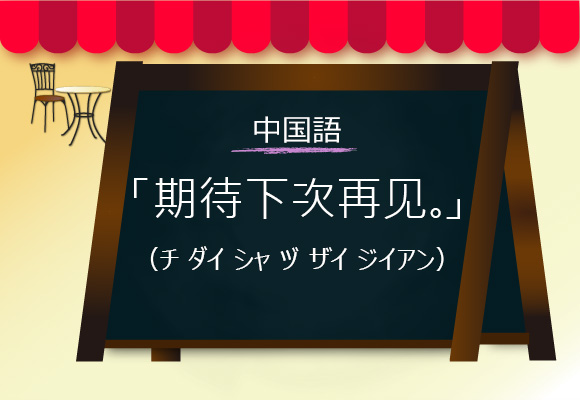 中国語

「期待下次再见。」

（チ ダイ シャ ツ ザイ ジイアン）